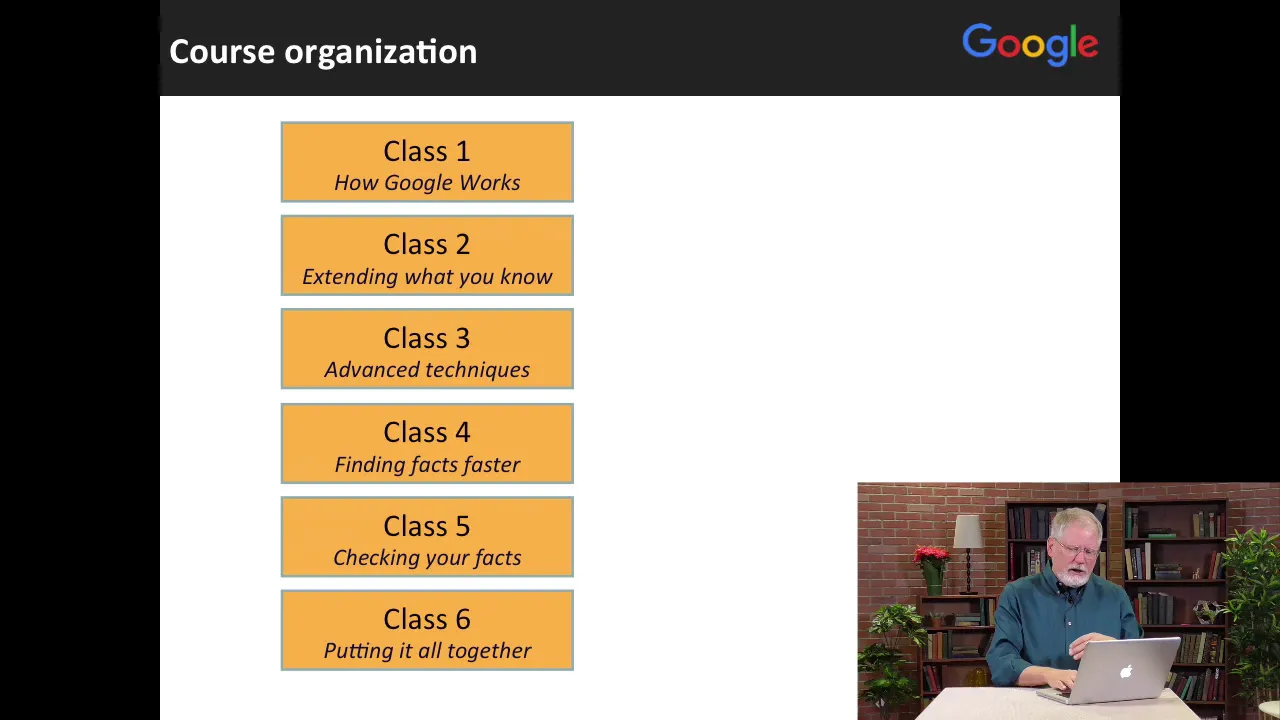 Course organization

Google

Class 1
How Google Works

Class 2
Extending what you know

Class 3
Advanced techniques

Class 4
Finding facts faster

Class 5
Checking your facts

Class 6
Putting it all together